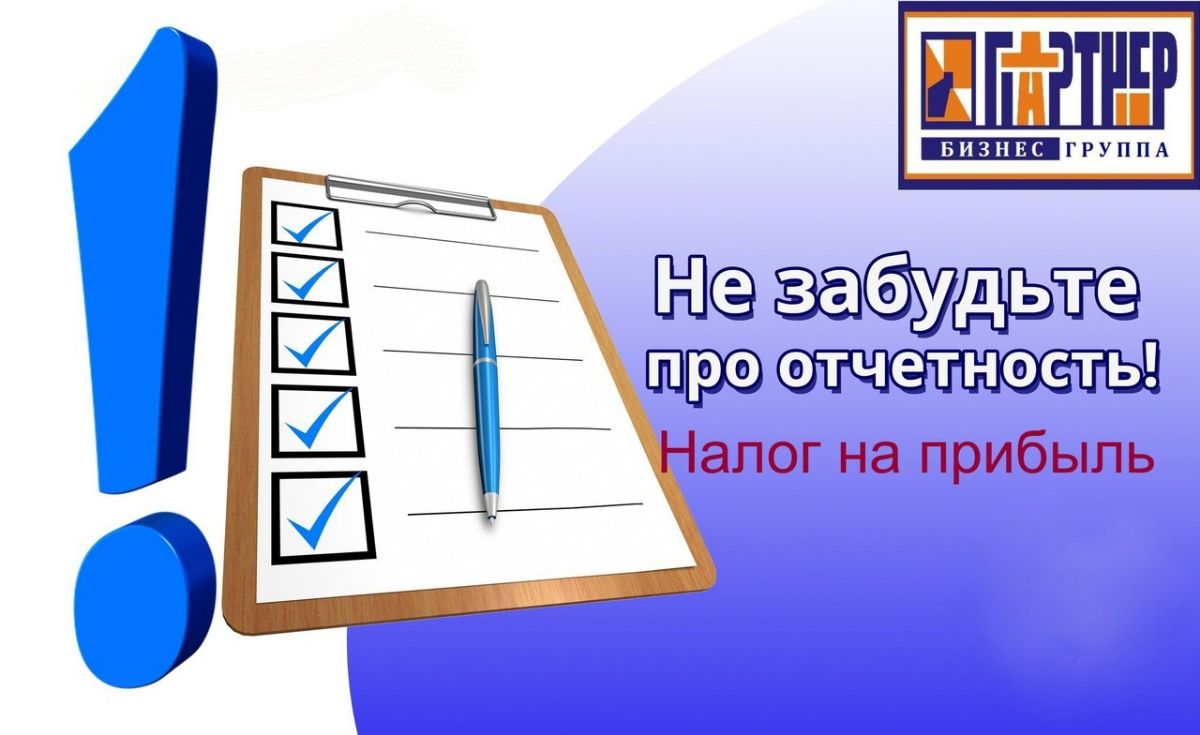 ПАРТНЕР
БИЗНЕС ГРУППА

Не забудьте про отчетность!

Налог на прибыль